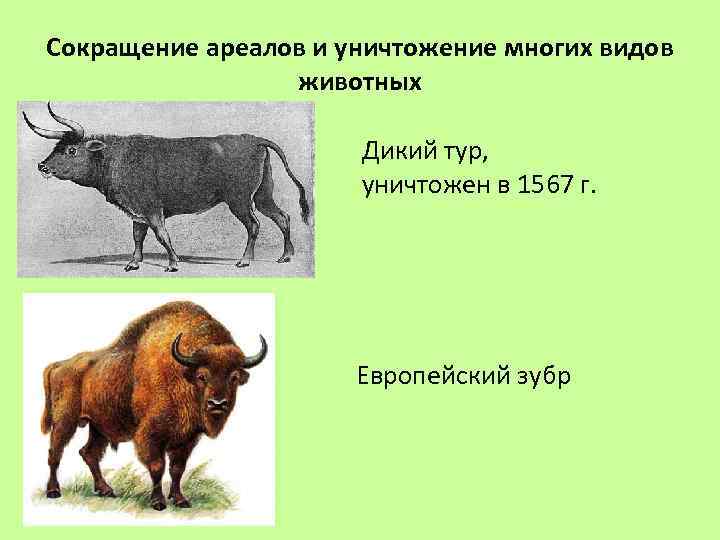 Сокращение ареалов и уничтожение многих видов животных

Дикий тур, уничтожен в 1567 г.

Европейский зубр